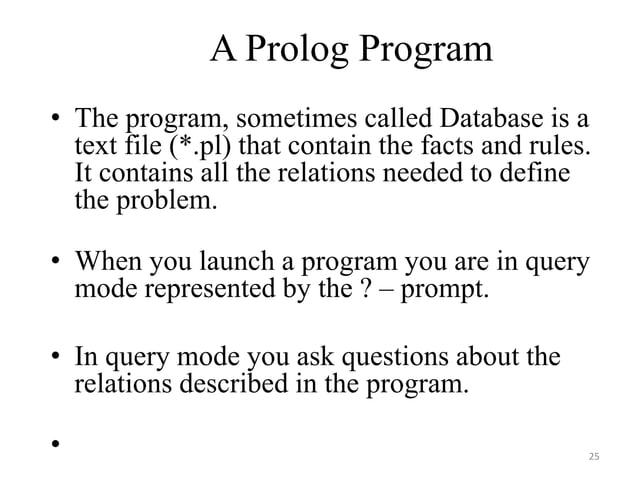 A Prolog Program

• The program, sometimes called Database is a text file (*.pl) that contain the facts and rules. It contains all the relations needed to define the problem.

• When you launch a program you are in query mode represented by the ? – prompt.

• In query mode you ask questions about the relations described in the program.

•

25